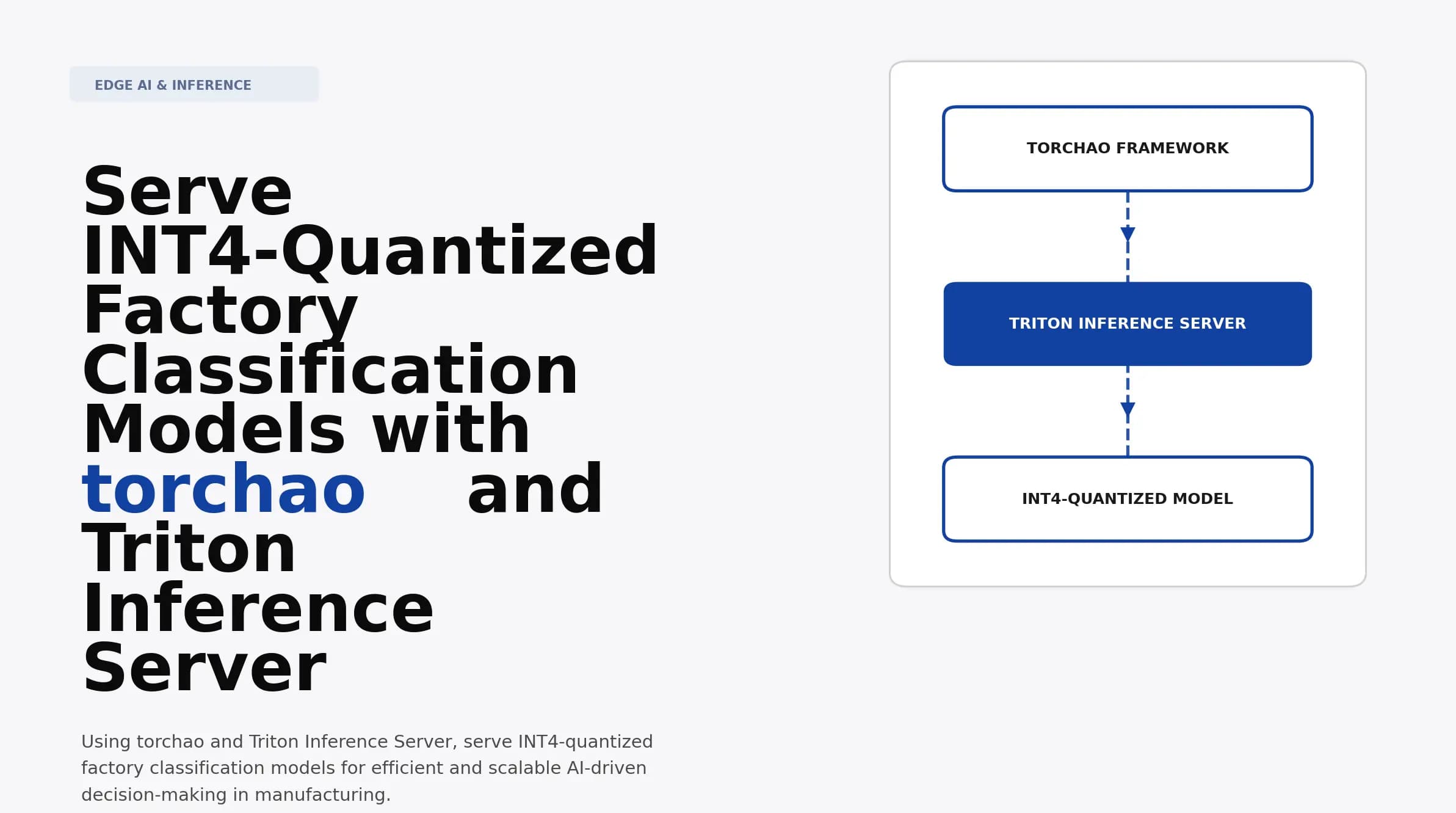 EDGE AI & INFERENCE

Serve INT4-Quantized Factory Classification Models with torchao and Triton Inference Server

Using torchao and Triton Inference Server, serve INT4-quantized factory classification models for efficient and scalable AI-driven decision-making in manufacturing.

TORCHAO FRAMEWORK

TRITON INFERENCE SERVER

INT4-QUANTIZED MODEL